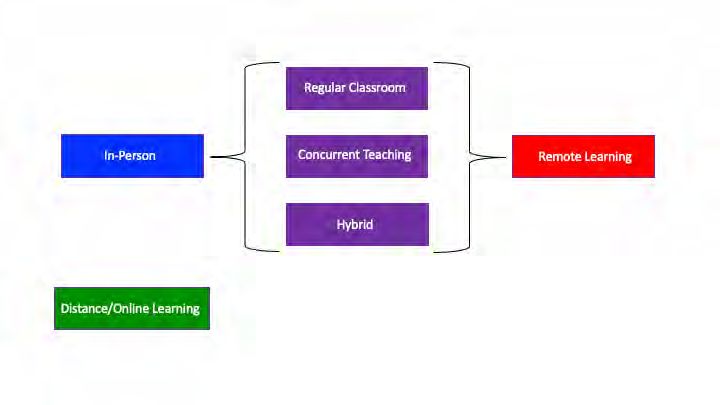 In-Person

Regular Classroom

Concurrent Teaching

Hybrid

Remote Learning

Distance/Online Learning